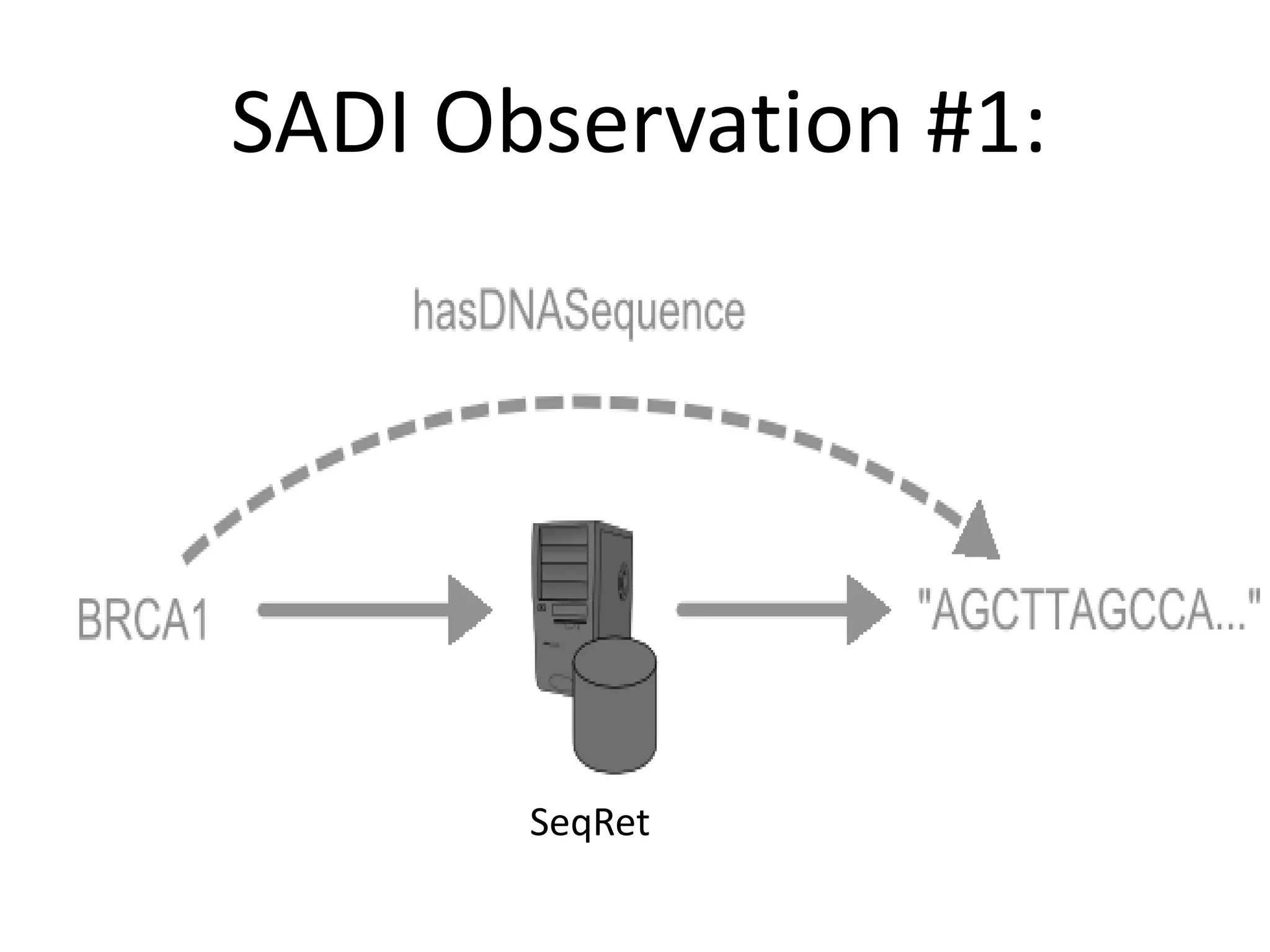 SADI Observation #1:

hasDNASequence

BRCA1

"AGCTTAGCCA..."

SeqRet